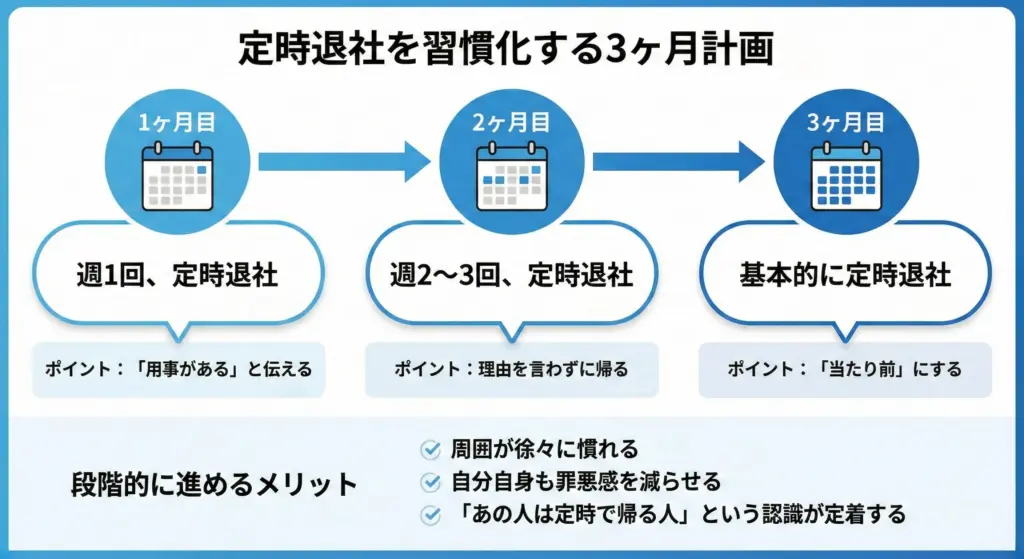 定時退社を習慣化する3ヶ月計画

1ヶ月目

週1回、定時退社

ポイント：「用事がある」と伝える

2ヶ月目

週2〜3回、定時退社

ポイント：理由を言わずに帰る

3ヶ月目

基本的に定時退社

ポイント：「当たり前」にする

段階的に進めるメリット

周囲が徐々に慣れる
自分自身も罪悪感を減らせる
「あの人は定時で帰る人」という認識が定着する